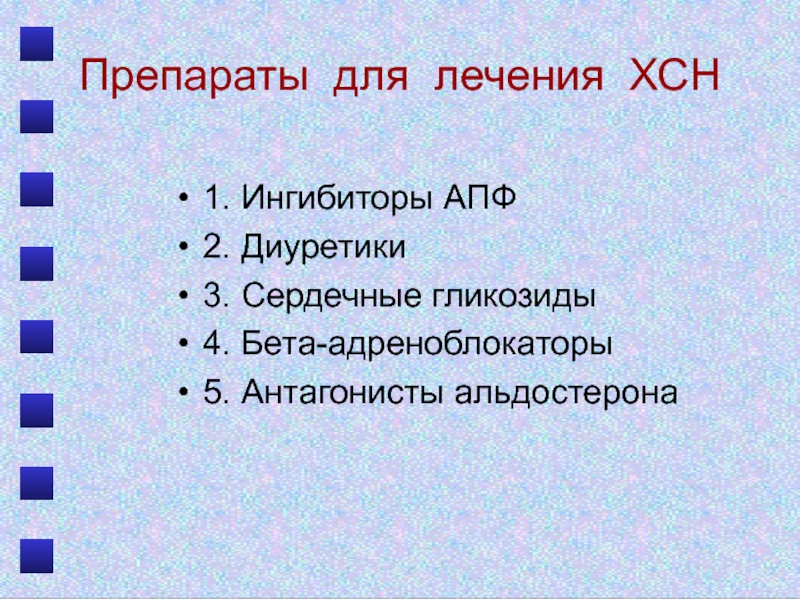 Препараты для лечения ХСН

• 1. Ингибиторы АПФ
• 2. Диуретики
• 3. Сердечные гликозиды
• 4. Бета-адреноблокаторы
• 5. Антагонисты альдостерона